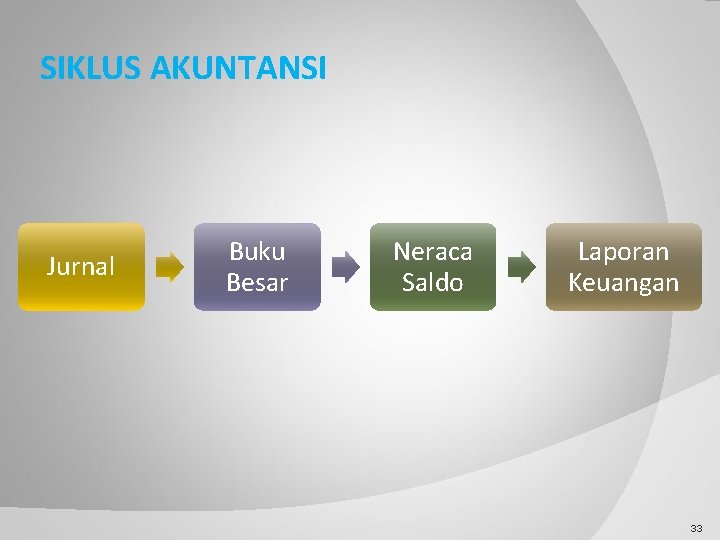 SIKLUS AKUNTANSI

Jurnal

Buku Besar

Neraca Saldo

Laporan Keuangan

33